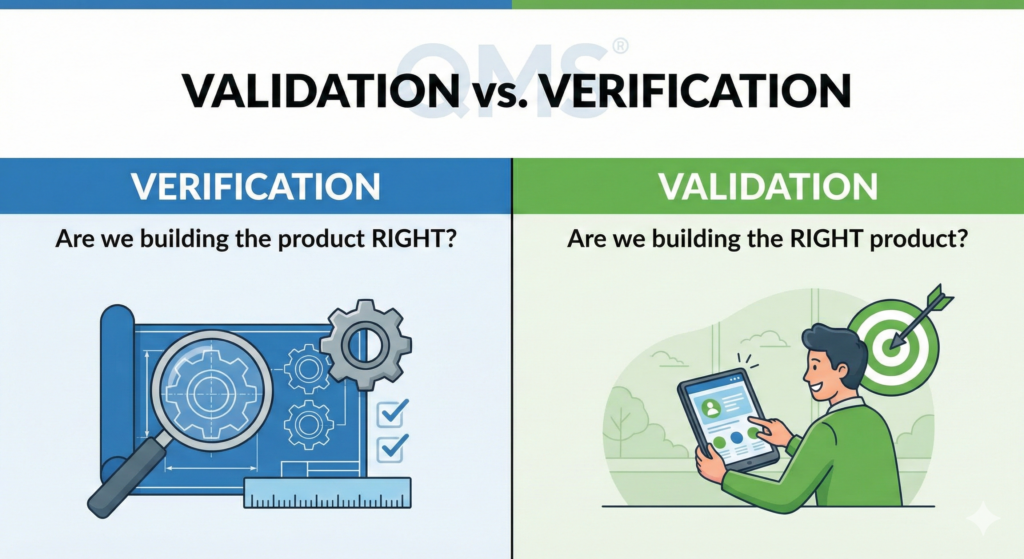 QMS®

VALIDATION vs. VERIFICATION

VERIFICATION

Are we building the product RIGHT?

VALIDATION

Are we building the RIGHT product?